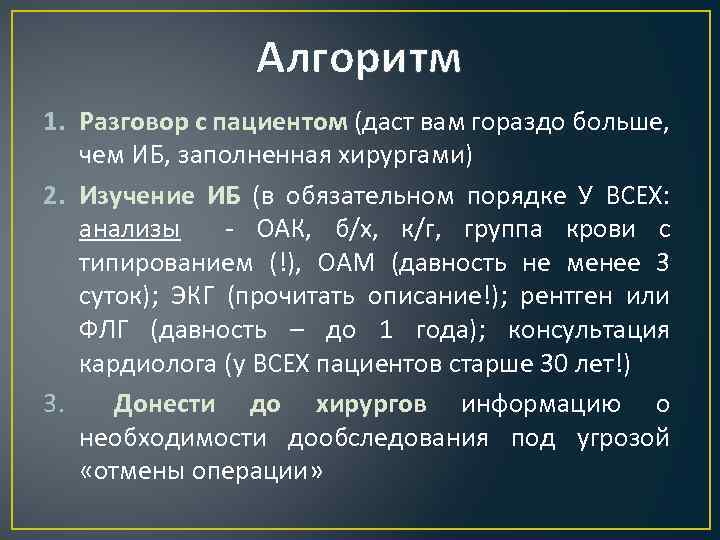 Алгоритм

1. Разговор с пациентом (даст вам гораздо больше, чем ИБ, заполненная хирургами)

2. Изучение ИБ (в обязательном порядке У ВСЕХ: анализы - ОАК, б/х, к/г, группа крови с типированием (!), ОАМ (давность не менее 3 суток); ЭКГ (прочитать описание!); рентген или ФЛГ (давность – до 1 года); консультация кардиолога (у ВСЕХ пациентов старше 30 лет!)

3. Донести до хирургов информацию о необходимости дообследования под угрозой «отмены операции»